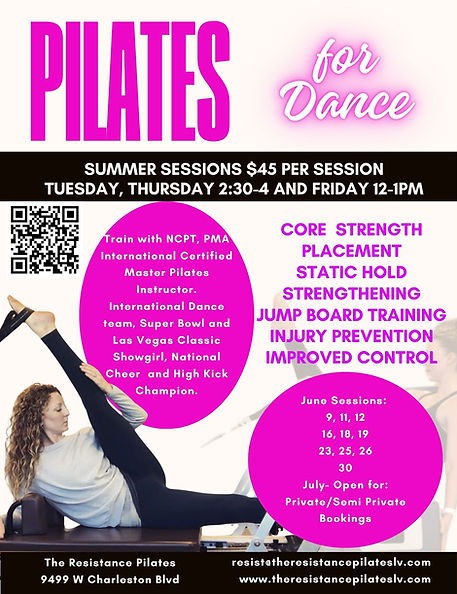 PILATES for Dance

SUMMER SESSIONS $45 PER SESSION
TUESDAY, THURSDAY 2:30-4 AND FRIDAY 12-1PM

Train with NCPT, PMA International Certified Master Pilates Instructor. International Dance team, Super Bowl and Las Vegas Classic Showgirl, National Cheer and High Kick Champion.

CORE STRENGTH
PLACEMENT
STATIC HOLD
STRENGTHENING
JUMP BOARD TRAINING
INJURY PREVENTION
IMPROVED CONTROL

June Sessions:
9, 11, 12
16, 18, 19
23, 25, 26
30
July- Open for: Private/Semi Private Bookings

The Resistance Pilates
9499 W Charleston Blvd

resistetheresistancepilateslv.com
www.theresistancepilateslv.com